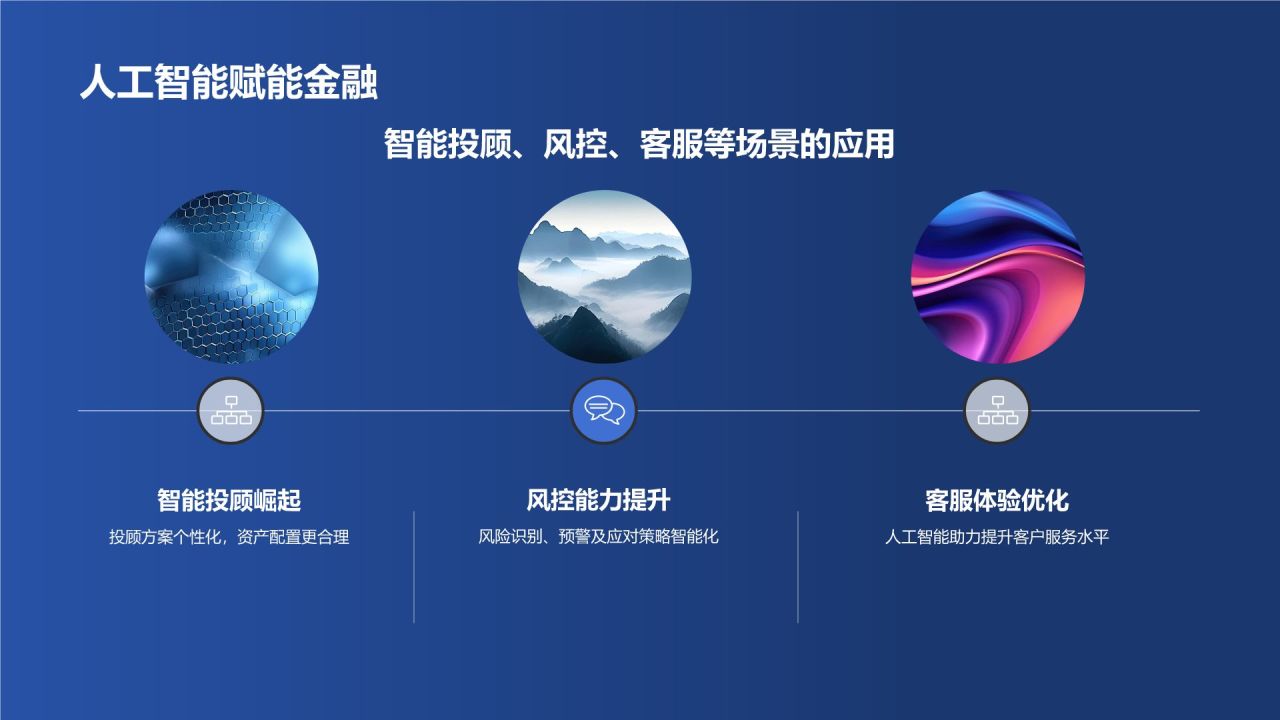 人工智能赋能金融

智能投顾、风控、客服等场景的应用

智能投顾崛起

投顾方案个性化，资产配置更合理

风控能力提升

风险识别、预警及应对策略智能化

客服体验优化

人工智能助力提升客户服务水平